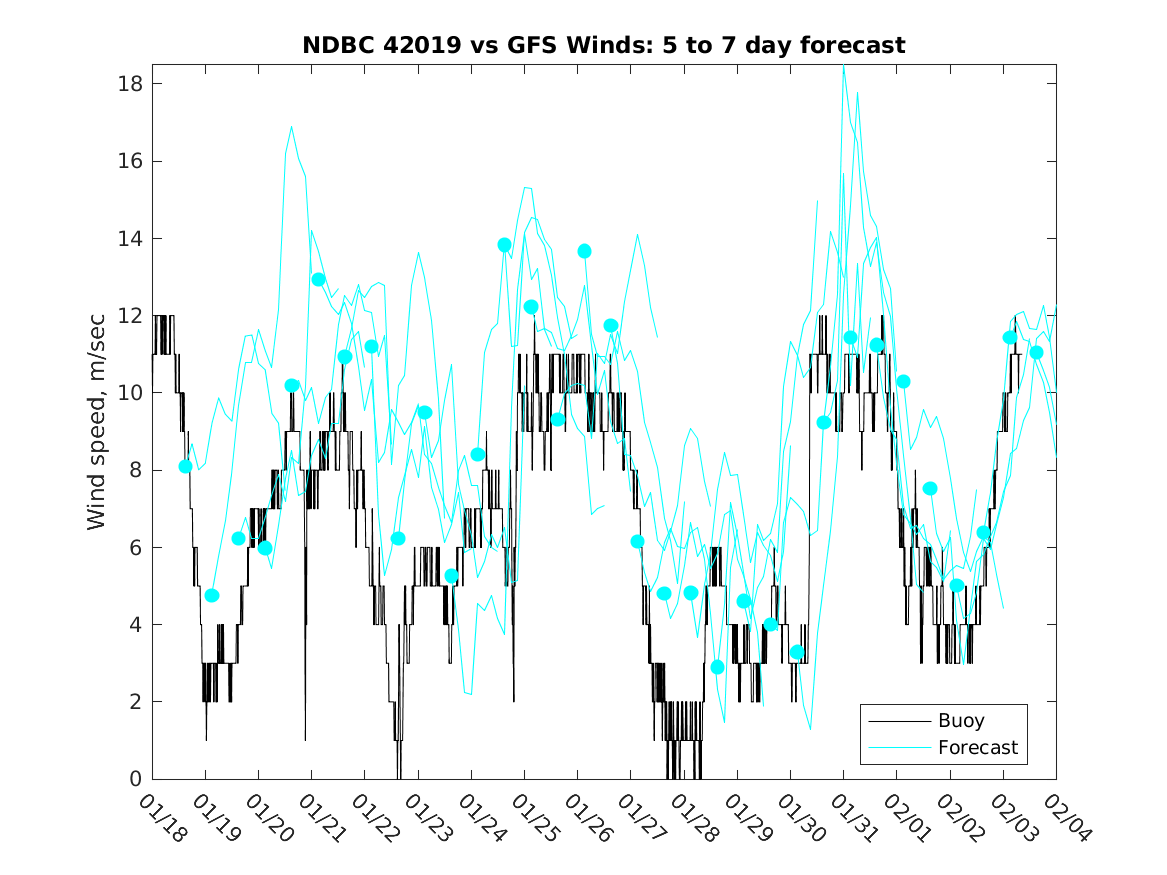 NDBC 42019 vs GFS Winds: 5 to 7 day forecast

Wind speed, m/sec

18
16
14
12
10
8
6
4
2
0

01/18 01/19 01/20 01/21 01/22 01/23 01/24 01/25 01/26 01/27 01/28 01/29 01/30 01/31 02/01 02/02 02/03 02/04

Buoy
Forecast